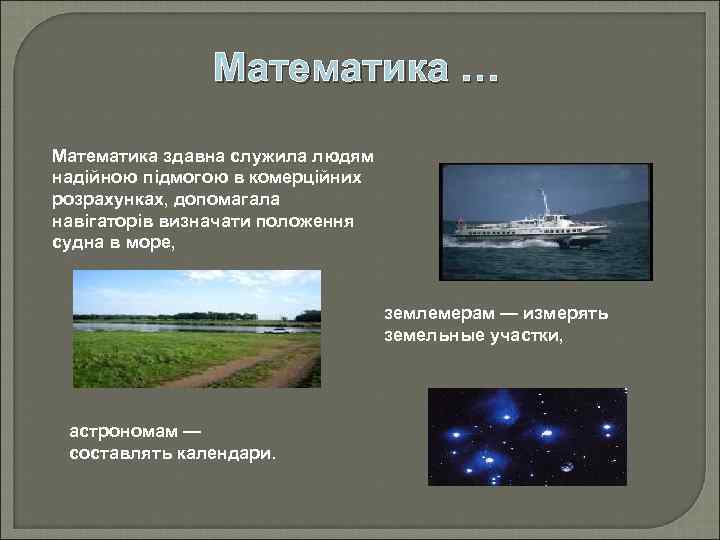 Математика …

Математика здавна служила людям надійною підмогою в комерційних розрахунках, допомагала навігаторів визначати положення судна в море,

землемерам — измерять земельные участки,

астрономам — составлять календари.